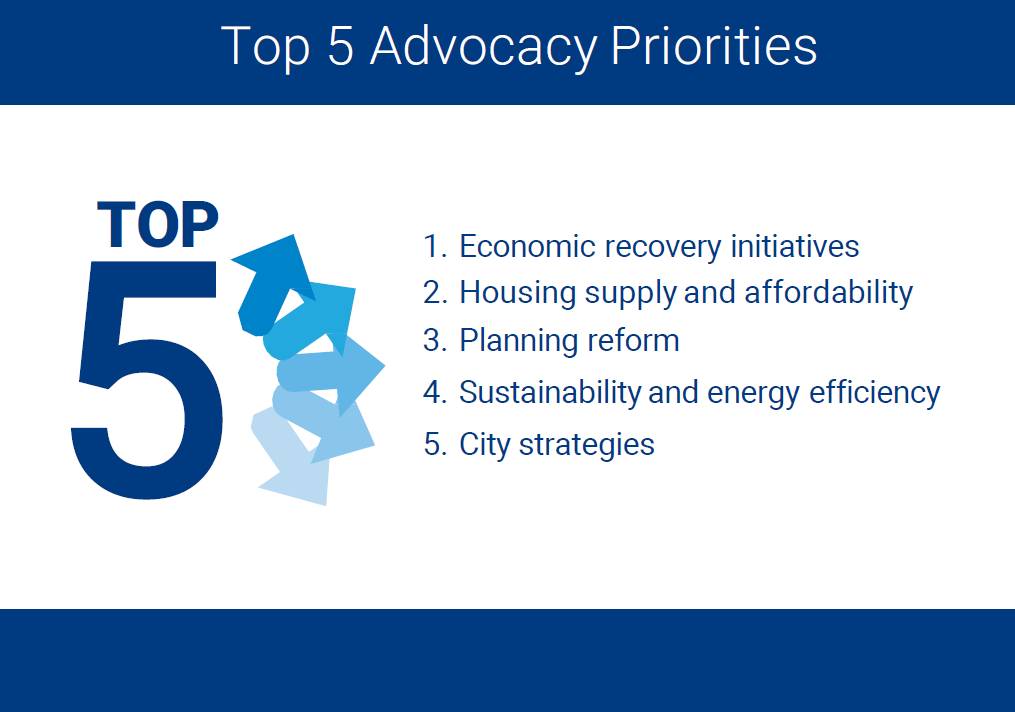 Top 5 Advocacy Priorities

TOP
5

1. Economic recovery initiatives
2. Housing supply and affordability
3. Planning reform
4. Sustainability and energy efficiency
5. City strategies